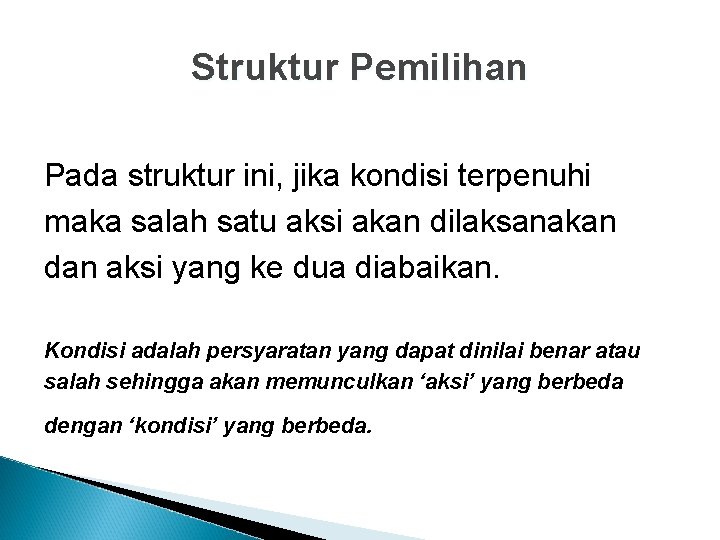 Struktur Pemilihan

Pada struktur ini, jika kondisi terpenuhi maka salah satu aksi akan dilaksanakan dan aksi yang ke dua diabaikan.

Kondisi adalah persyaratan yang dapat dinilai benar atau salah sehingga akan memunculkan ‘aksi’ yang berbeda dengan ‘kondisi’ yang berbeda.